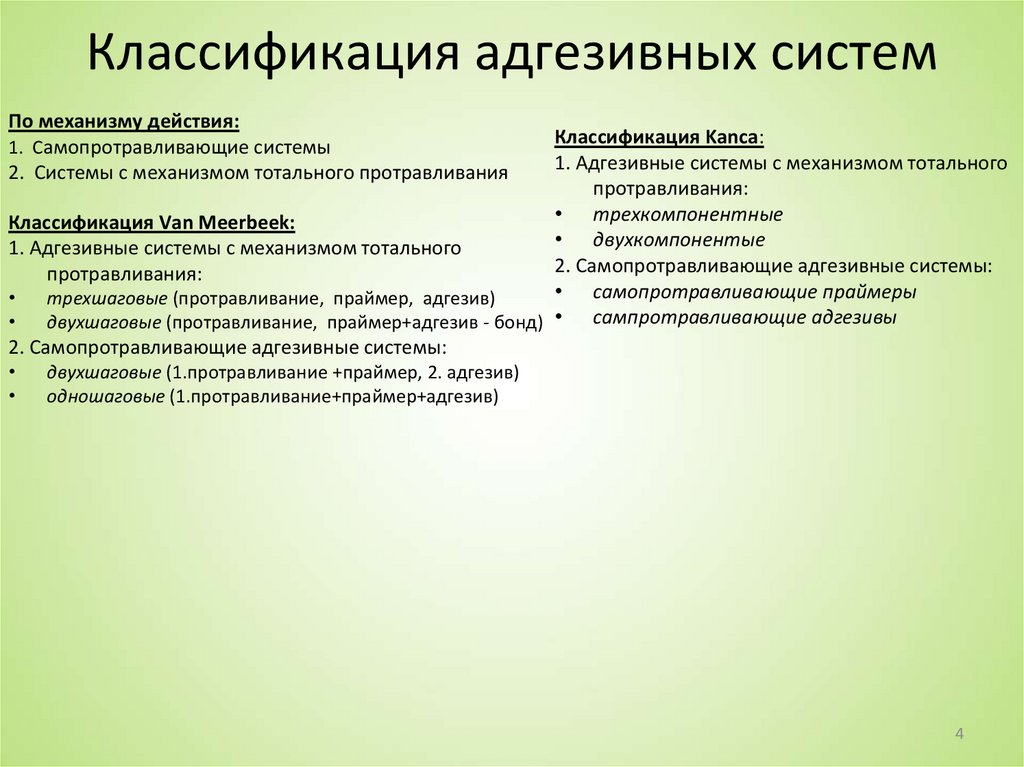 Классификация адгезивных систем

По механизму действия:
1. Самопротравливающие системы
2. Системы с механизмом тотального протравливания

Классификация Van Meerbeek:
1. Адгезивные системы с механизмом тотального протравливания:
• трехшаговые (протравливание, праймер, адгезив)
• двухшаговые (протравливание, праймер+адгезив - бонд)
2. Самопротравливающие адгезивные системы:
• двухшаговые (1.протравливание +праймер, 2. адгезив)
• одношаговые (1.протравливание+праймер+адгезив)

Классификация Kanca:
1. Адгезивные системы с механизмом тотального протравливания:
• трехкомпонентные
• двухкомпонентые
2. Самопротравливающие адгезивные системы:
• самопротравливающие праймеры
• сампротравливающие адгезивы

4